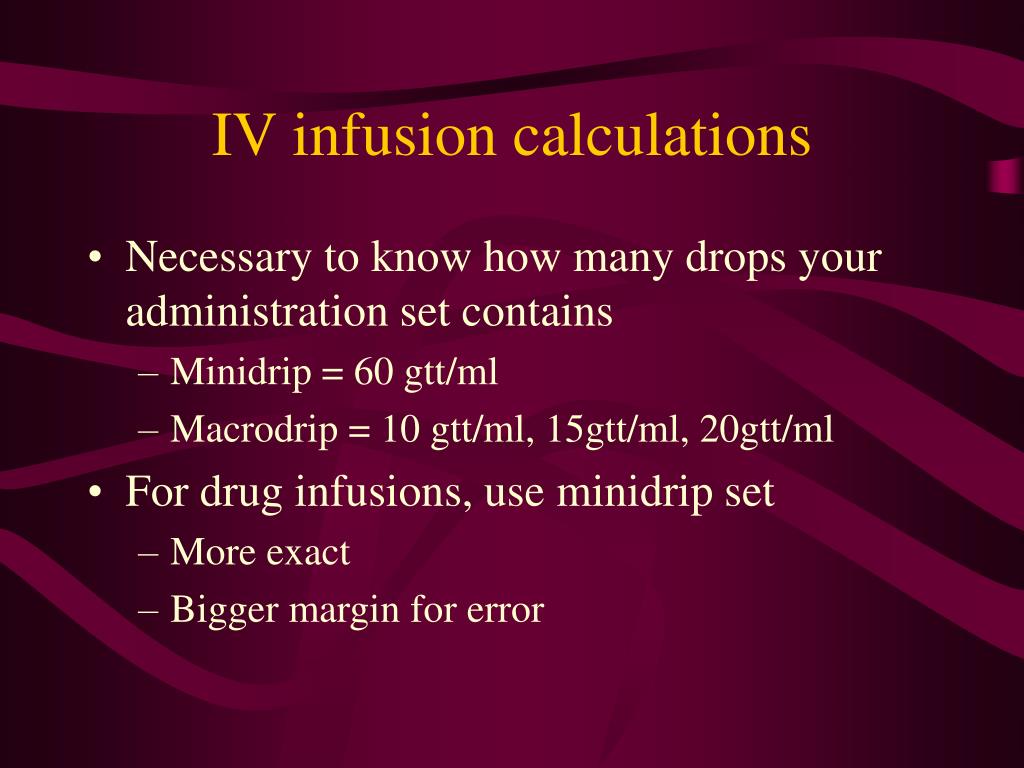 IV infusion calculations

• Necessary to know how many drops your administration set contains
– Minidrip = 60 gtt/ml
– Macrodrip = 10 gtt/ml, 15gtt/ml, 20gtt/ml
• For drug infusions, use minidrip set
– More exact
– Bigger margin for error